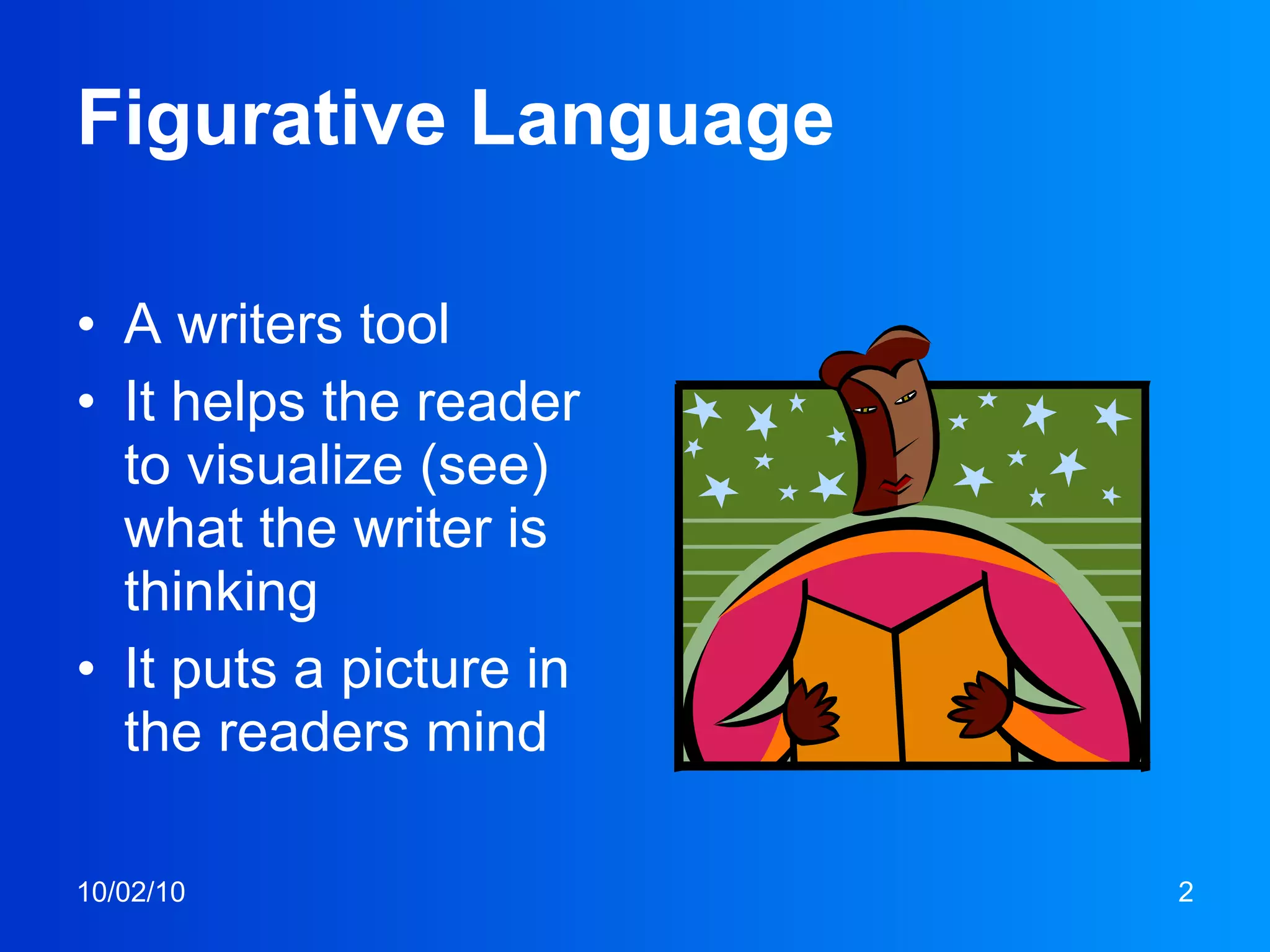 Figurative Language

• A writers tool
• It helps the reader to visualize (see) what the writer is thinking
• It puts a picture in the readers mind

10/02/10

2